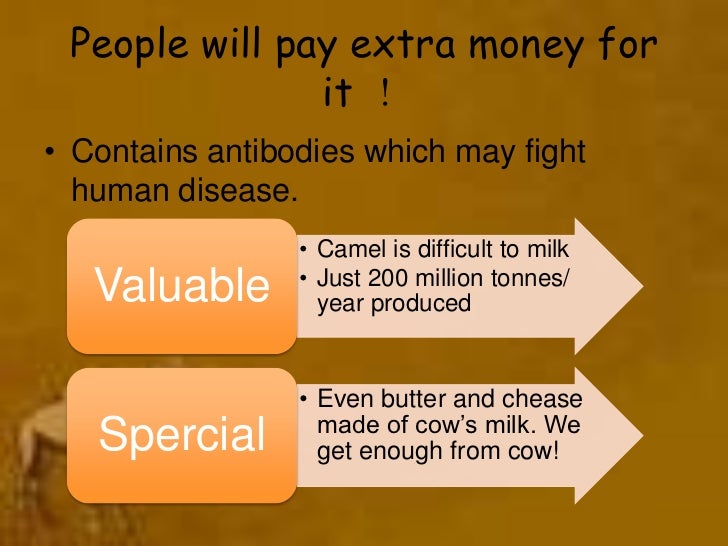 People will pay extra money for it !

• Contains antibodies which may fight human disease.

Valuable

• Camel is difficult to milk
• Just 200 million tonnes/ year produced

Spercial

• Even butter and chease made of cow's milk. We get enough from cow!